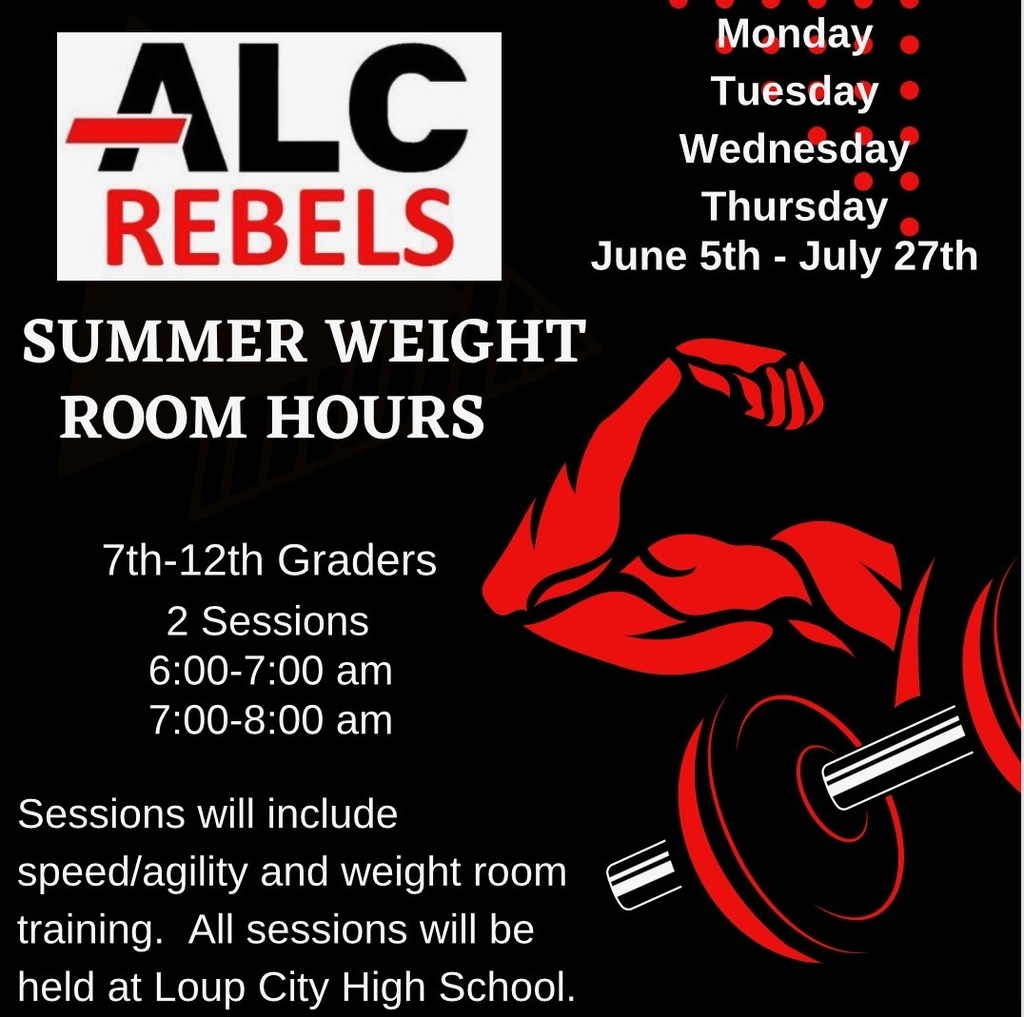 ALC
REBELS

Monday
Tuesday
Wednesday
Thursday
June 5th - July 27th

SUMMER WEIGHT ROOM HOURS

7th-12th Graders
2 Sessions
6:00-7:00 am
7:00-8:00 am

Sessions will include speed/agility and weight room training. All sessions will be held at Loup City High School.